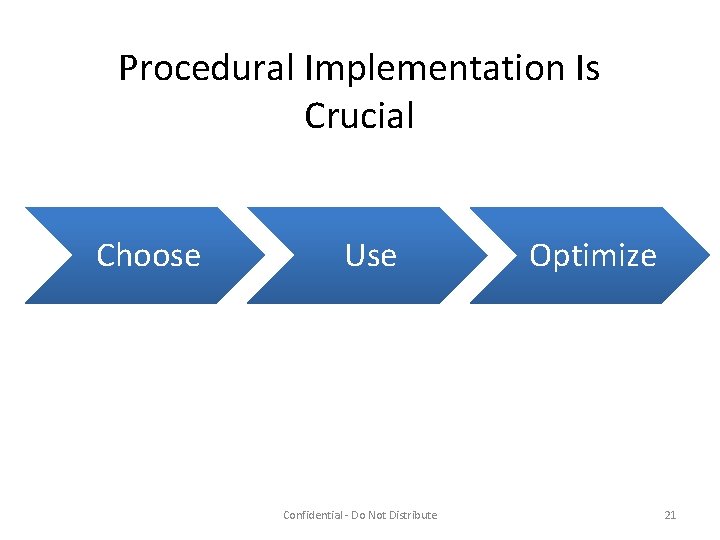 Procedural Implementation Is Crucial

Choose

Use

Optimize

Confidential - Do Not Distribute

21